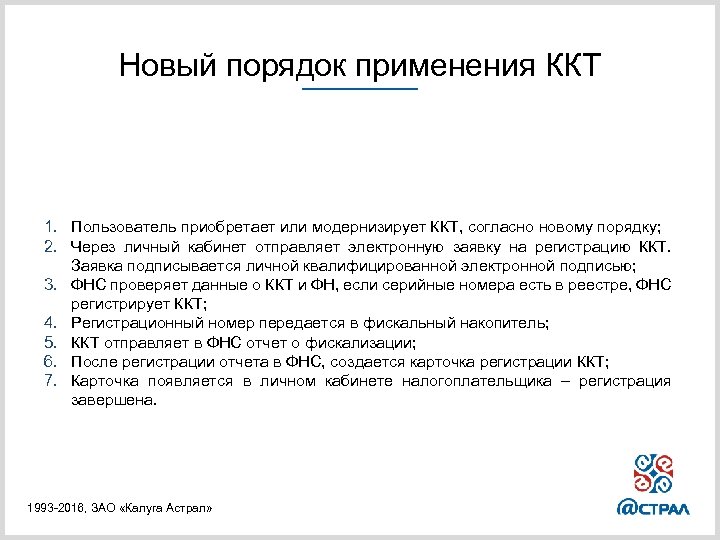 Новый порядок применения ККТ

1. Пользователь приобретает или модернизирует ККТ, согласно новому порядку;
2. Через личный кабинет отправляет электронную заявку на регистрацию ККТ. Заявка подписывается личной квалифицированной электронной подписью;
3. ФНС проверяет данные о ККТ и ФН, если серийные номера есть в реестре, ФНС регистрирует ККТ;
4. Регистрационный номер передается в фискальный накопитель;
5. ККТ отправляет в ФНС отчет о фискализации;
6. После регистрации отчета в ФНС, создается карточка регистрации ККТ;
7. Карточка появляется в личном кабинете налогоплательщика – регистрация завершена.

1993-2016, ЗАО «Калуга Астрал»

@СТРАЛ